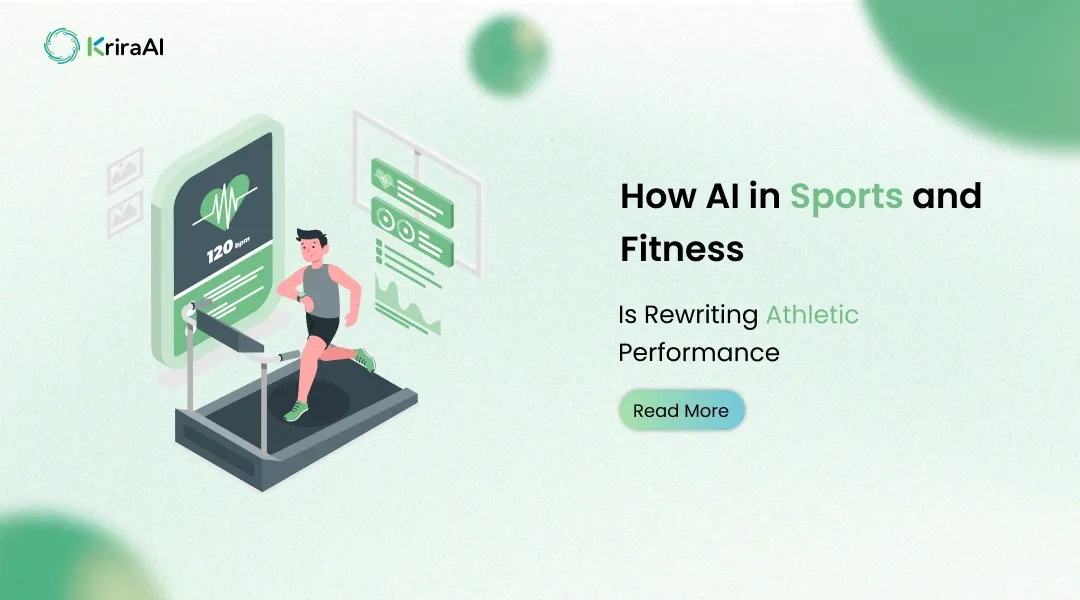 KriraAI

120 bpm

How AI in Sports and Fitness

Is Rewriting Athletic Performance

Read More